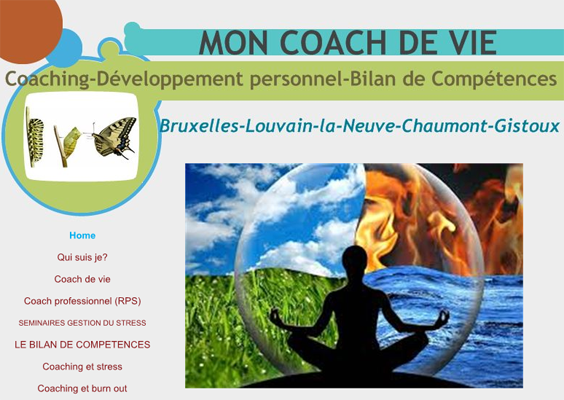 MON COACH DE VIE

Coaching-Développement personnel-Bilan de Compétences

Bruxelles-Louvain-la-Neuve-Chaumont-Gistoux

Home

Qui suis je?

Coach de vie

Coach professionnel (RPS)

SEMINAIRES GESTION DU STRESS

LE BILAN DE COMPETENCES

Coaching et stress

Coaching et burn out